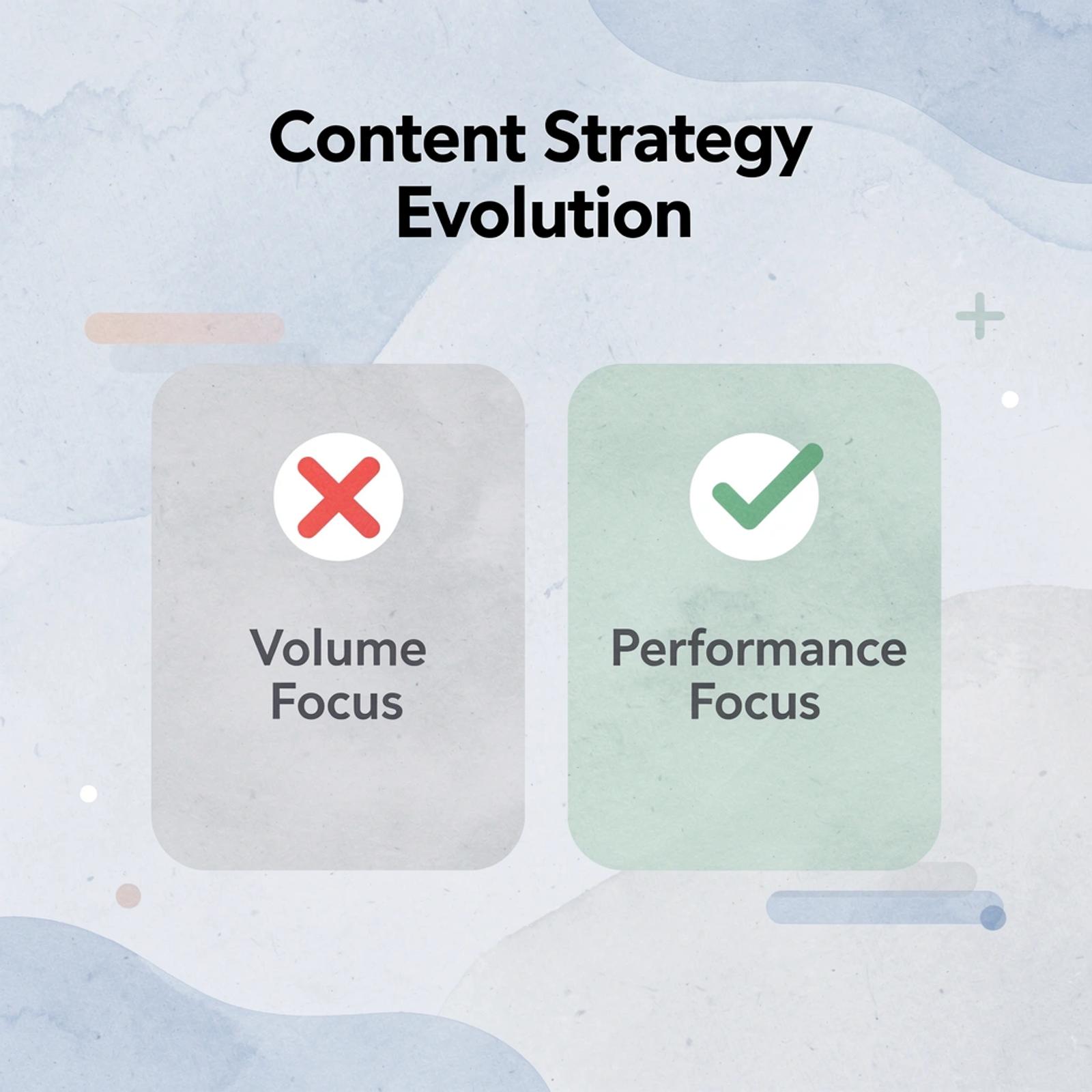 Content Strategy Evolution

Volume Focus

Performance Focus